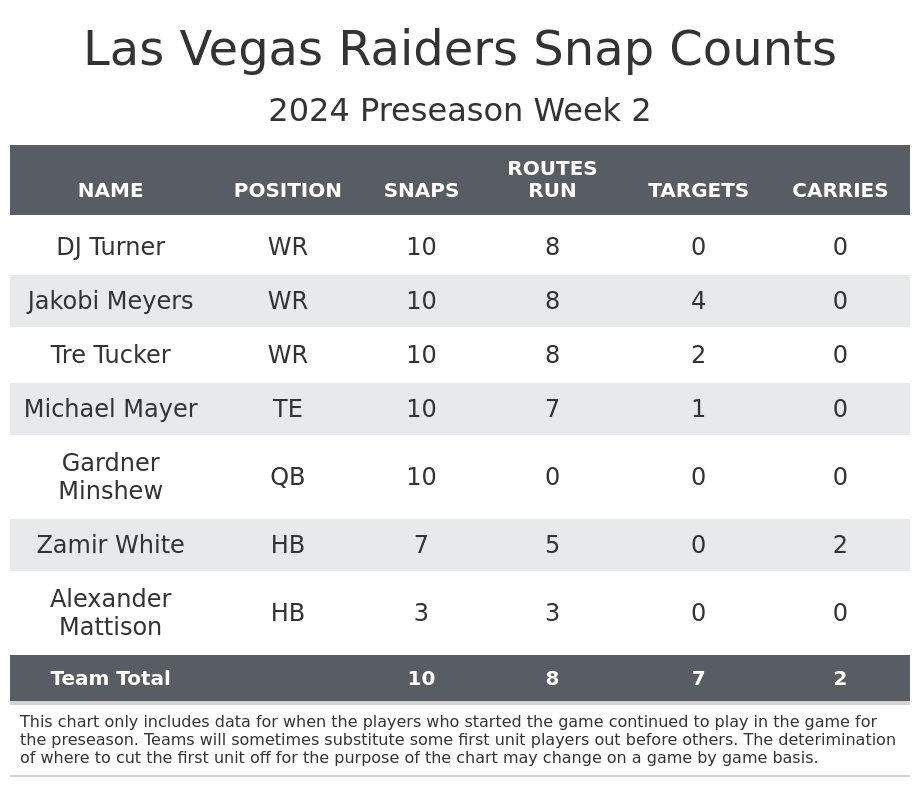 Las Vegas Raiders Snap Counts

2024 Preseason Week 2

| NAME | POSITION | SNAPS | ROUTES RUN | TARGETS | CARRIES |
|---|---|---|---|---|---|
| DJ Turner | WR | 10 | 8 | 0 | 0 |
| Jakobi Meyers | WR | 10 | 8 | 4 | 0 |
| Tre Tucker | WR | 10 | 8 | 2 | 0 |
| Michael Mayer | TE | 10 | 7 | 1 | 0 |
| Gardner Minshew | QB | 10 | 0 | 0 | 0 |
| Zamir White | HB | 7 | 5 | 0 | 2 |
| Alexander Mattison | HB | 3 | 3 | 0 | 0 |
| Team Total | | 10 | 8 | 7 | 2 |

This chart only includes data for when the players who started the game continued to play in the game for the preseason. Teams will sometimes substitute some first unit players out before others. The deterimination of where to cut the first unit off for the purpose of the chart may change on a game by game basis.